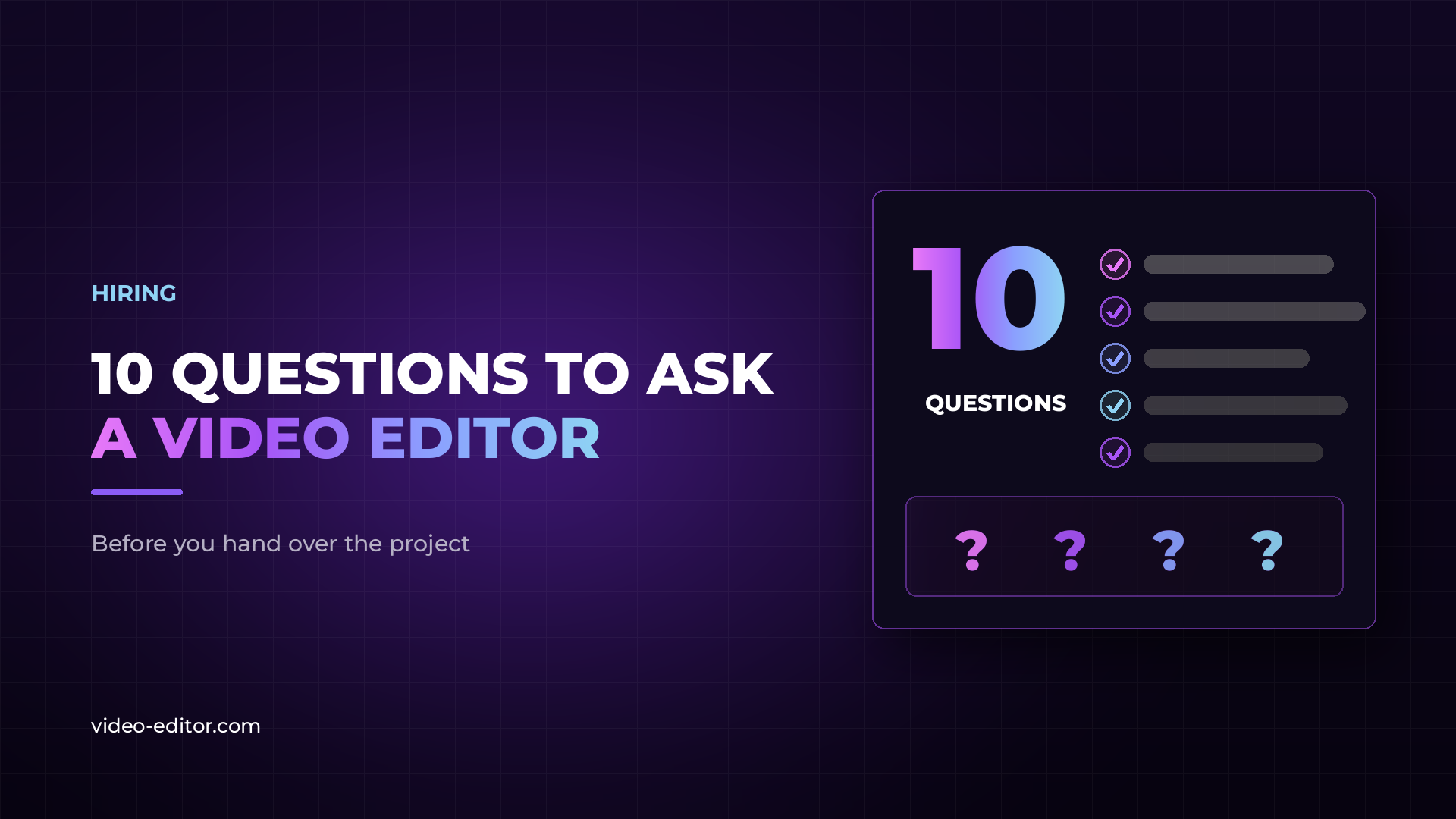 HIRING

10 QUESTIONS TO ASK
A VIDEO EDITOR

Before you hand over the project

video-editor.com

10
QUESTIONS

? ? ? ?